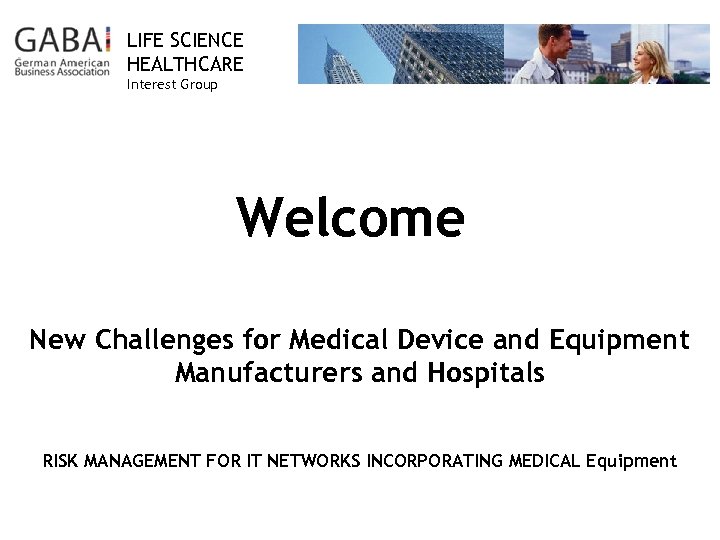 GABA
German American Business Association

LIFE SCIENCE
HEALTHCARE
Interest Group

Welcome

New Challenges for Medical Device and Equipment Manufacturers and Hospitals

RISK MANAGEMENT FOR IT NETWORKS INCORPORATING MEDICAL Equipment